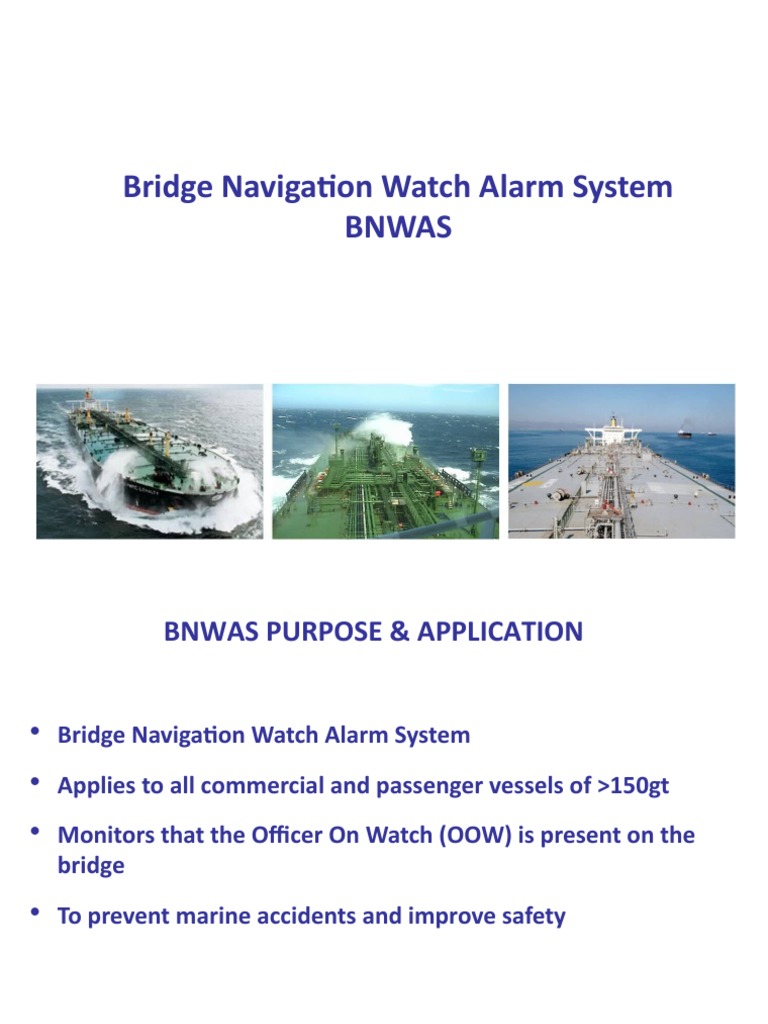 Bridge Navigation Watch Alarm System
BNWAS

BNWAS PURPOSE & APPLICATION

• Bridge Navigation Watch Alarm System
• Applies to all commercial and passenger vessels of >150gt
• Monitors that the Officer On Watch (OOW) is present on the bridge
• To prevent marine accidents and improve safety